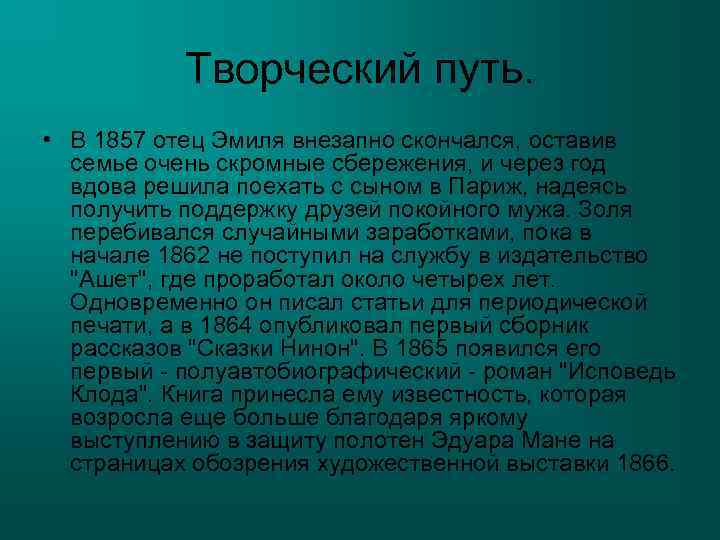 Творческий путь.

• В 1857 отец Эмиля внезапно скончался, оставив семье очень скромные сбережения, и через год вдова решила поехать с сыном в Париж, надеясь получить поддержку друзей покойного мужа. Золя перебивался случайными заработками, пока в начале 1862 не поступил на службу в издательство "Ашет", где проработал около четырех лет. Одновременно он писал статьи для периодической печати, а в 1864 опубликовал первый сборник рассказов "Сказки Нинон". В 1865 появился его первый - полуавтобиографический - роман "Исповедь Клода". Книга принесла ему известность, которая возросла еще больше благодаря яркому выступлению в защиту полотен Эдуара Мане на страницах обозрения художественной выставки 1866.